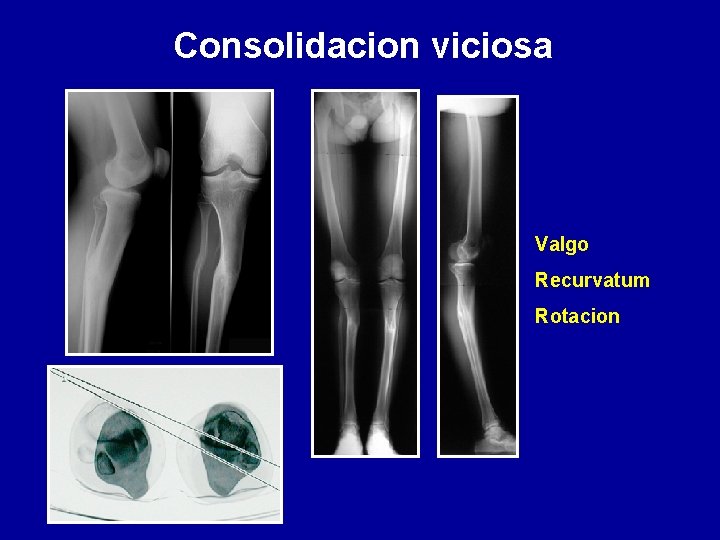 Consolidacion viciosa

Valgo

Recurvatum

Rotacion